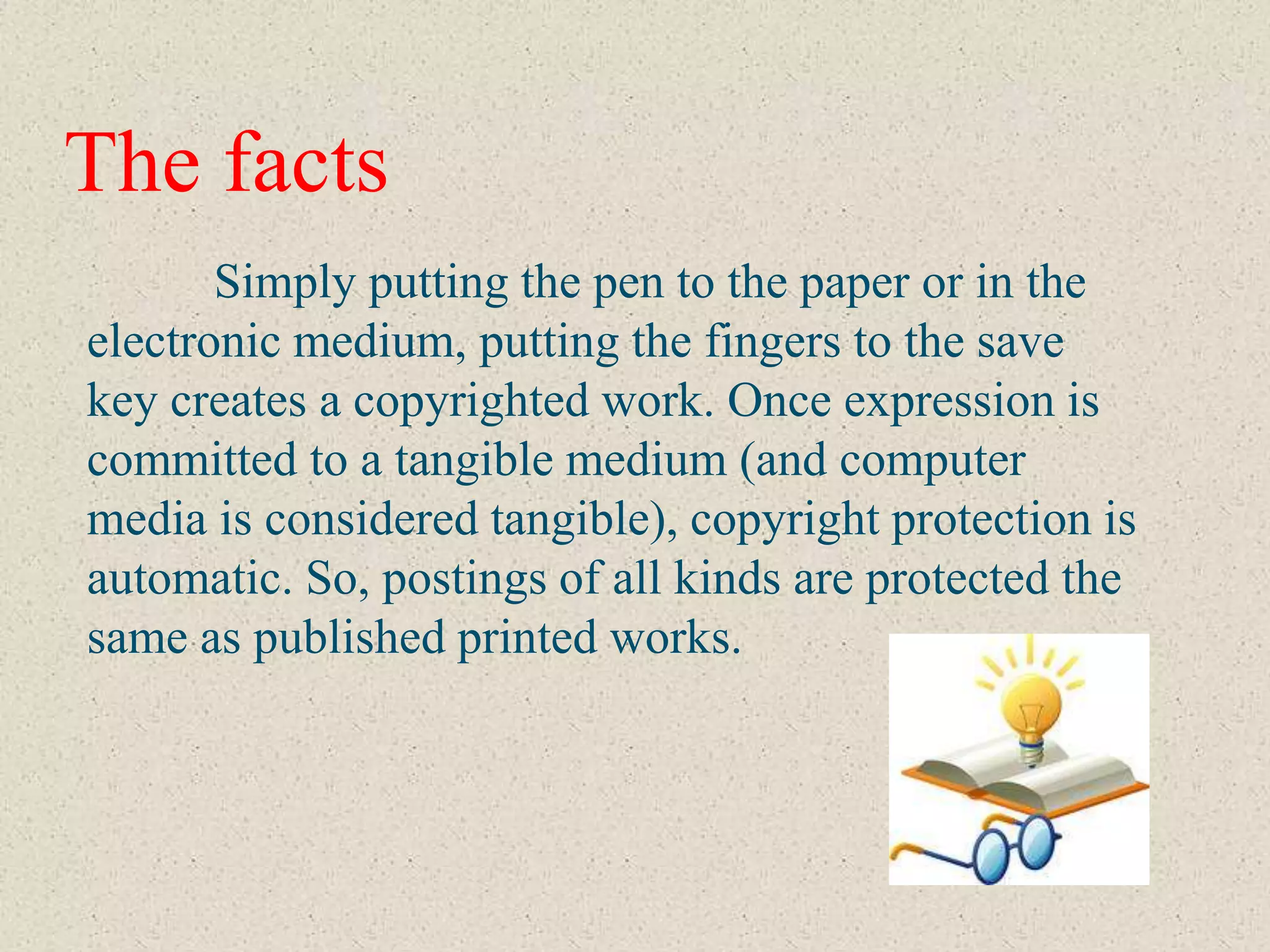 The facts

Simply putting the pen to the paper or in the electronic medium, putting the fingers to the save key creates a copyrighted work. Once expression is committed to a tangible medium (and computer media is considered tangible), copyright protection is automatic. So, postings of all kinds are protected the same as published printed works.